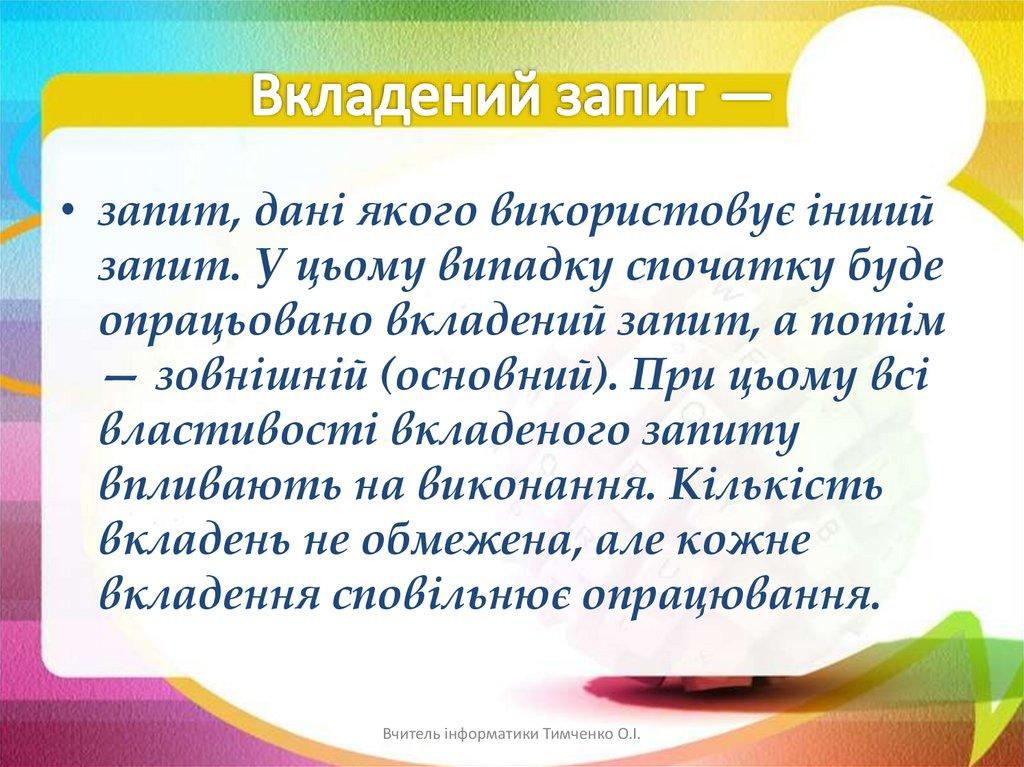 Вкладений запит —

• запит, дані якого використовує інший запит. У цьому випадку спочатку буде опрацьовано вкладений запит, а потім — зовнішній (основний). При цьому всі властивості вкладеного запиту впливають на виконання. Кількість вкладень не обмежена, але кожне вкладення сповільнює опрацювання.

Вчитель інформатики Тимченко О.І.